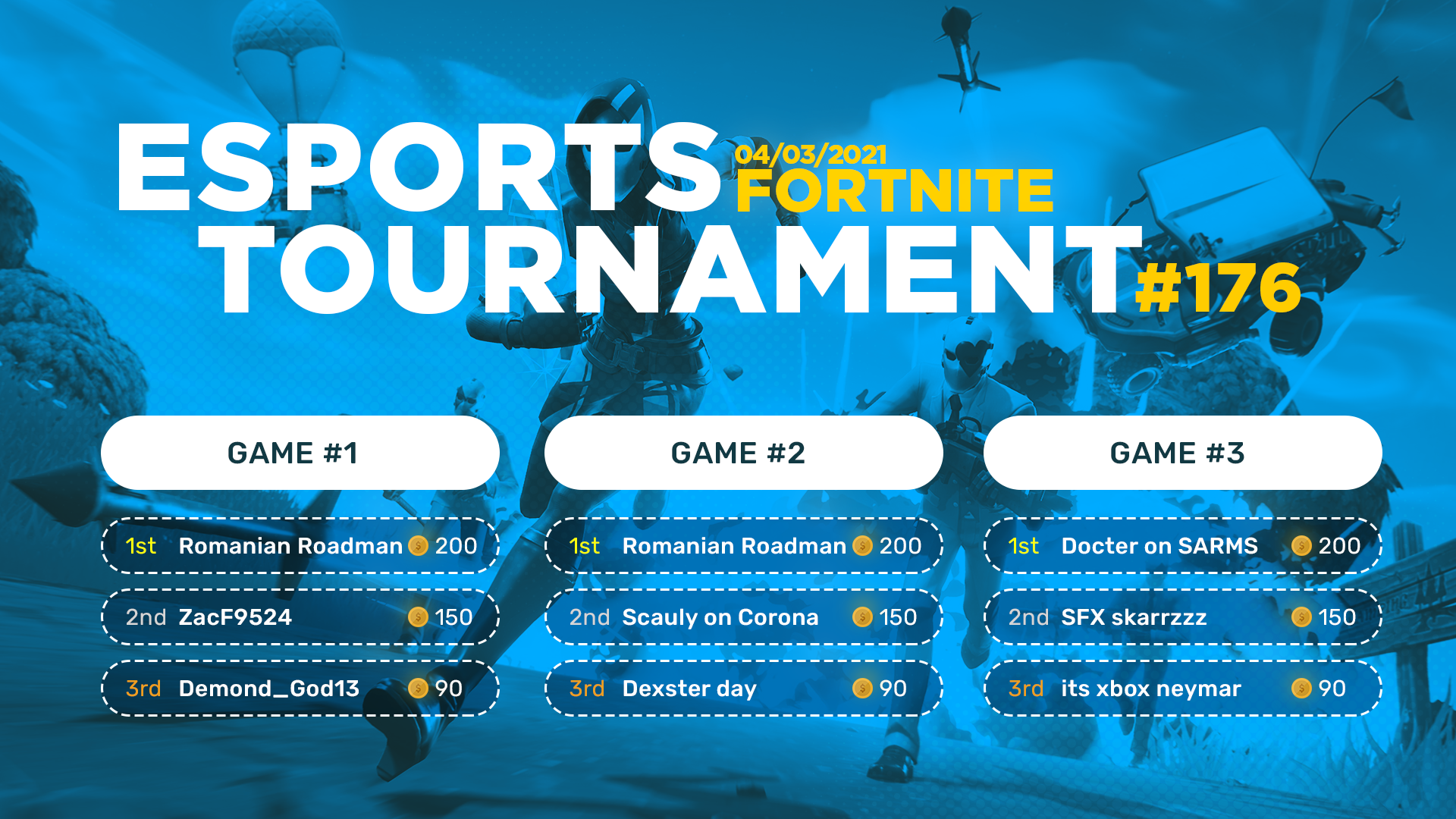 ESPORTS 04/03/2021 FORTNITE
TOURNAMENT #176

GAME #1

1st Romanian Roadman 200

2nd ZacF9524 150

3rd Demond_God13 90

GAME #2

1st Romanian Roadman 200

2nd Scauly on Corona 150

3rd Dexster day 90

GAME #3

1st Docter on SARMS 200

2nd SFX skarrzzz 150

3rd its xbox neymar 90